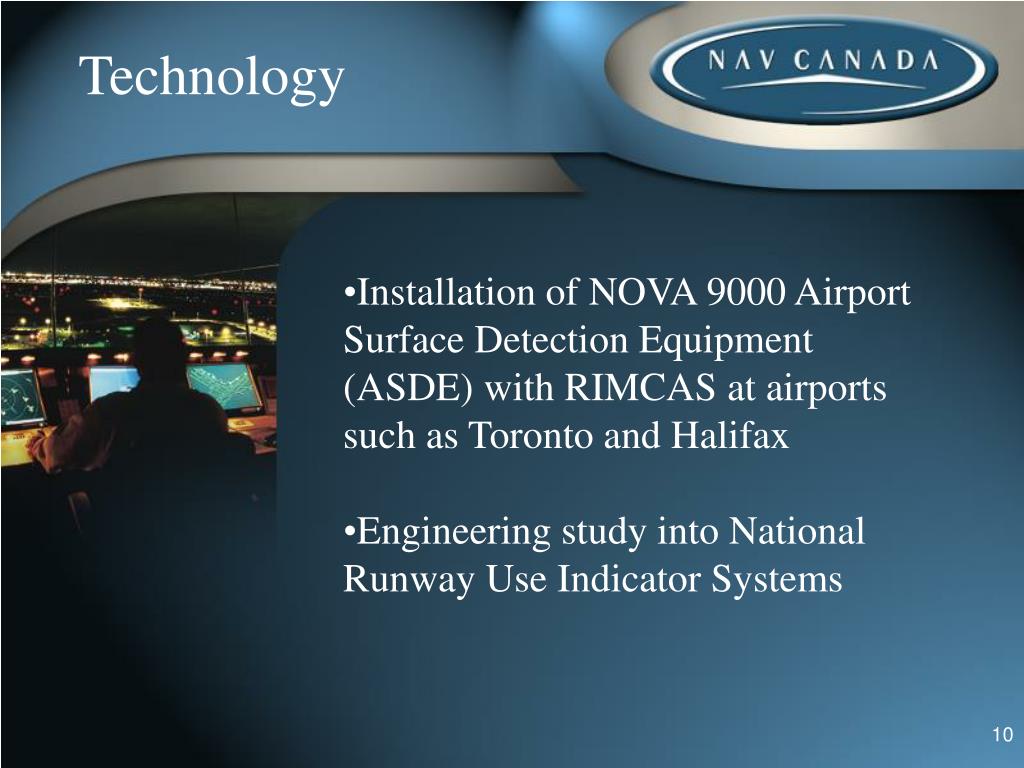 Technology

NAV CANADA

•Installation of NOVA 9000 Airport Surface Detection Equipment (ASDE) with RIMCAS at airports such as Toronto and Halifax

•Engineering study into National Runway Use Indicator Systems

10